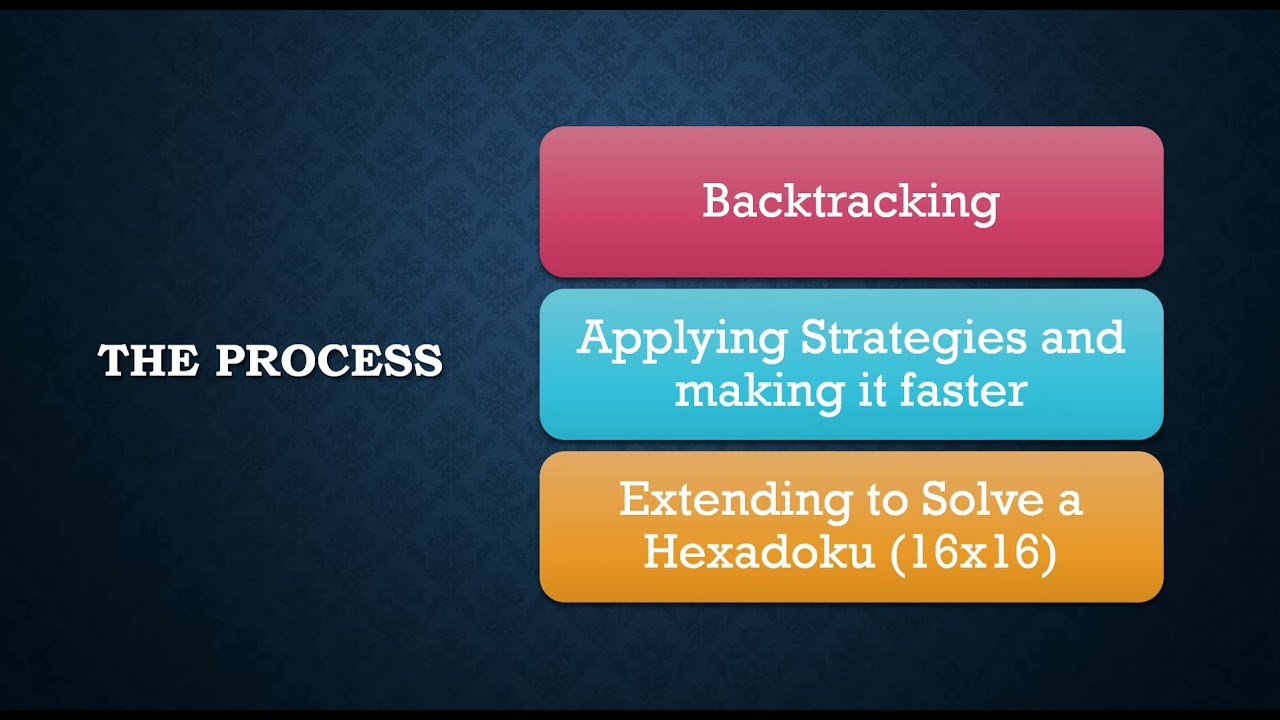 THE PROCESS

Backtracking

Applying Strategies and making it faster

Extending to Solve a Hexadoku (16x16)